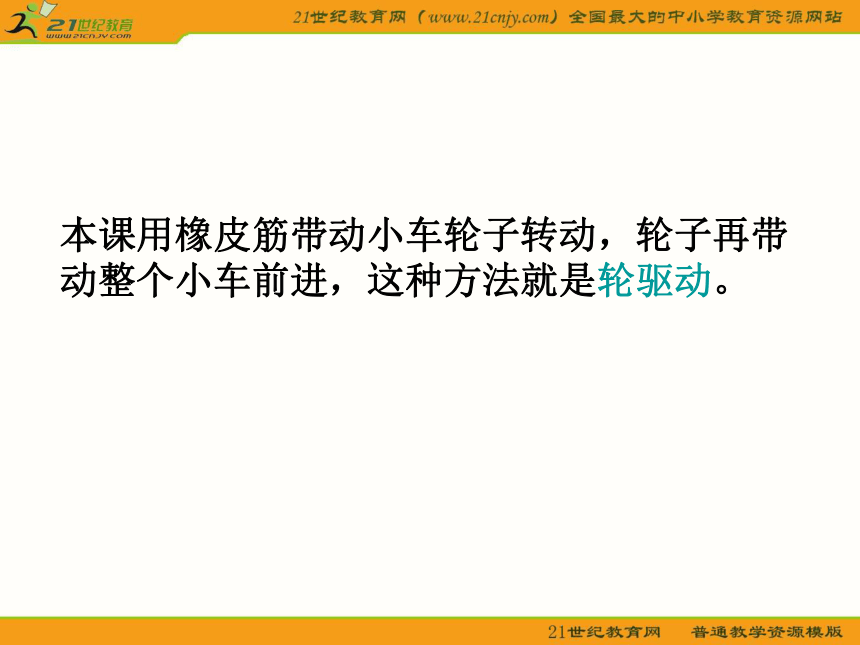 21世纪教育
www.21cnjy.com

21世纪教育网（www.21cnjy.com）全国最大的中小学教育资源网站

本课用橡皮筋带动小车轮子转动，轮子再带动整个小车前进，这种方法就是轮驱动。

21世纪教育网　普通教学资源模版